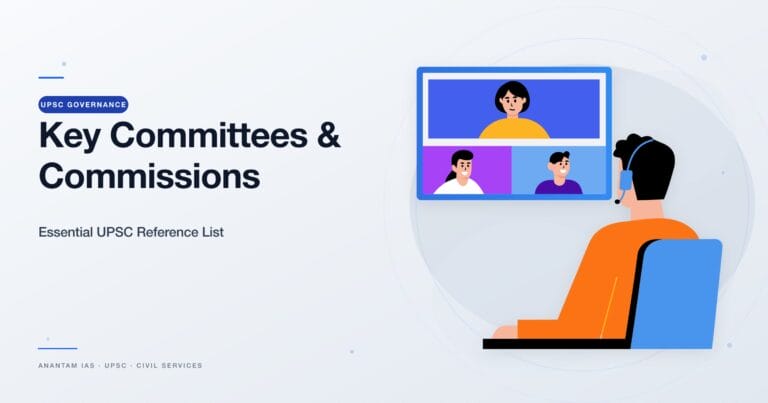 UPSC GOVERNANCE

Key Committees & Commissions

Essential UPSC Reference List

ANANTAM IAS · UPSC · CIVIL SERVICES